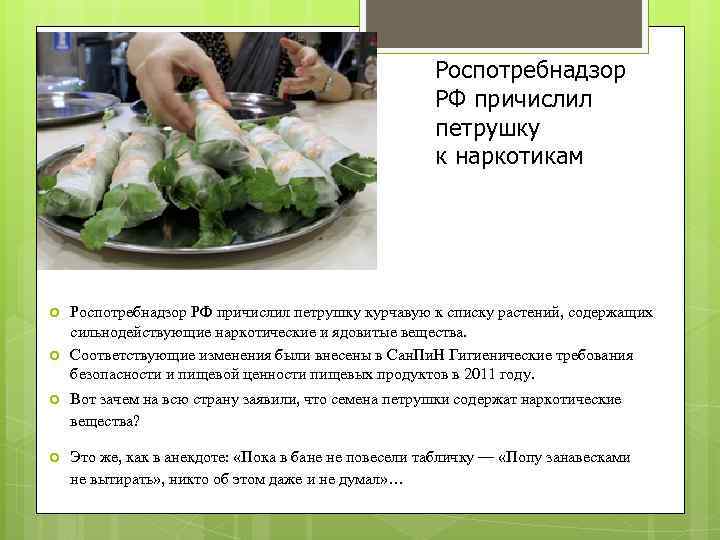 Роспотребнадзор РФ причислил петрушку к наркотикам

Роспотребнадзор РФ причислил петрушку курчавую к списку растений, содержащих сильнодействующие наркотические и ядовитые вещества.

Соответствующие изменения были внесены в СанПиН Гигиенические требования безопасности и пищевой ценности пищевых продуктов в 2011 году.

Вот зачем на всю страну заявили, что семена петрушки содержат наркотические вещества?

Это же, как в анекдоте: «Пока в бане не повесели табличку — «Попу занавесками не вытирать», никто об этом даже и не думал»…